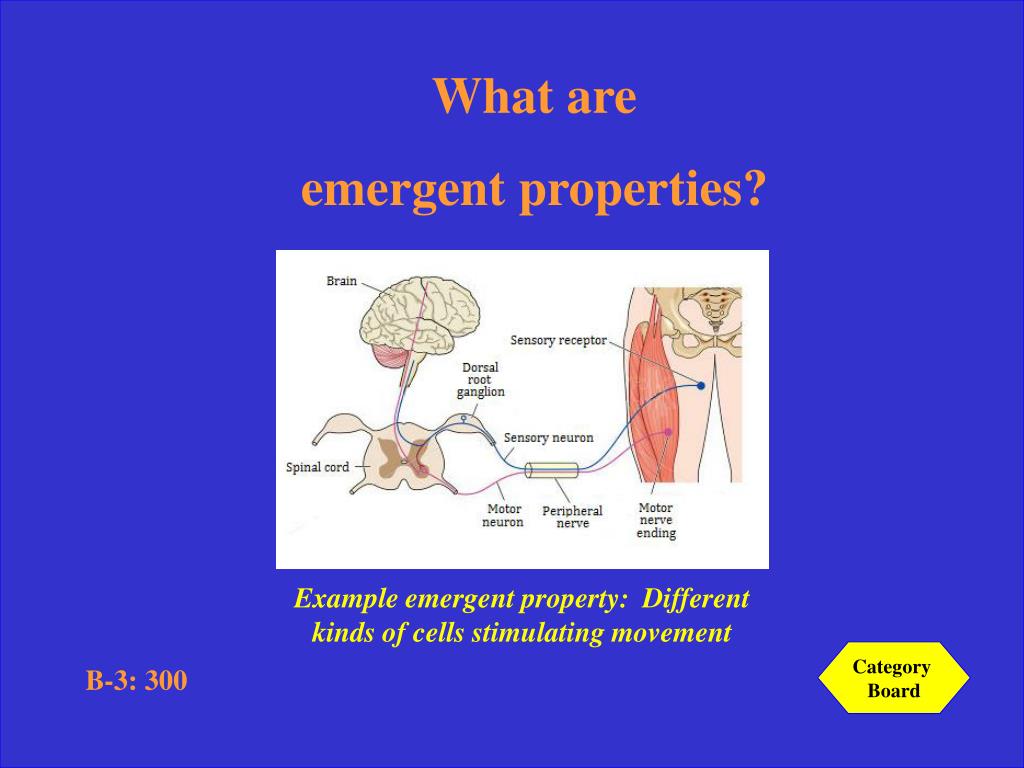 What are

emergent properties?

Brain

Sensory receptor

Dorsal root ganglion

Sensory neuron

Spinal cord

Motor neuron

Peripheral nerve

Motor nerve ending

Example emergent property: Different kinds of cells stimulating movement

B-3: 300

Category Board